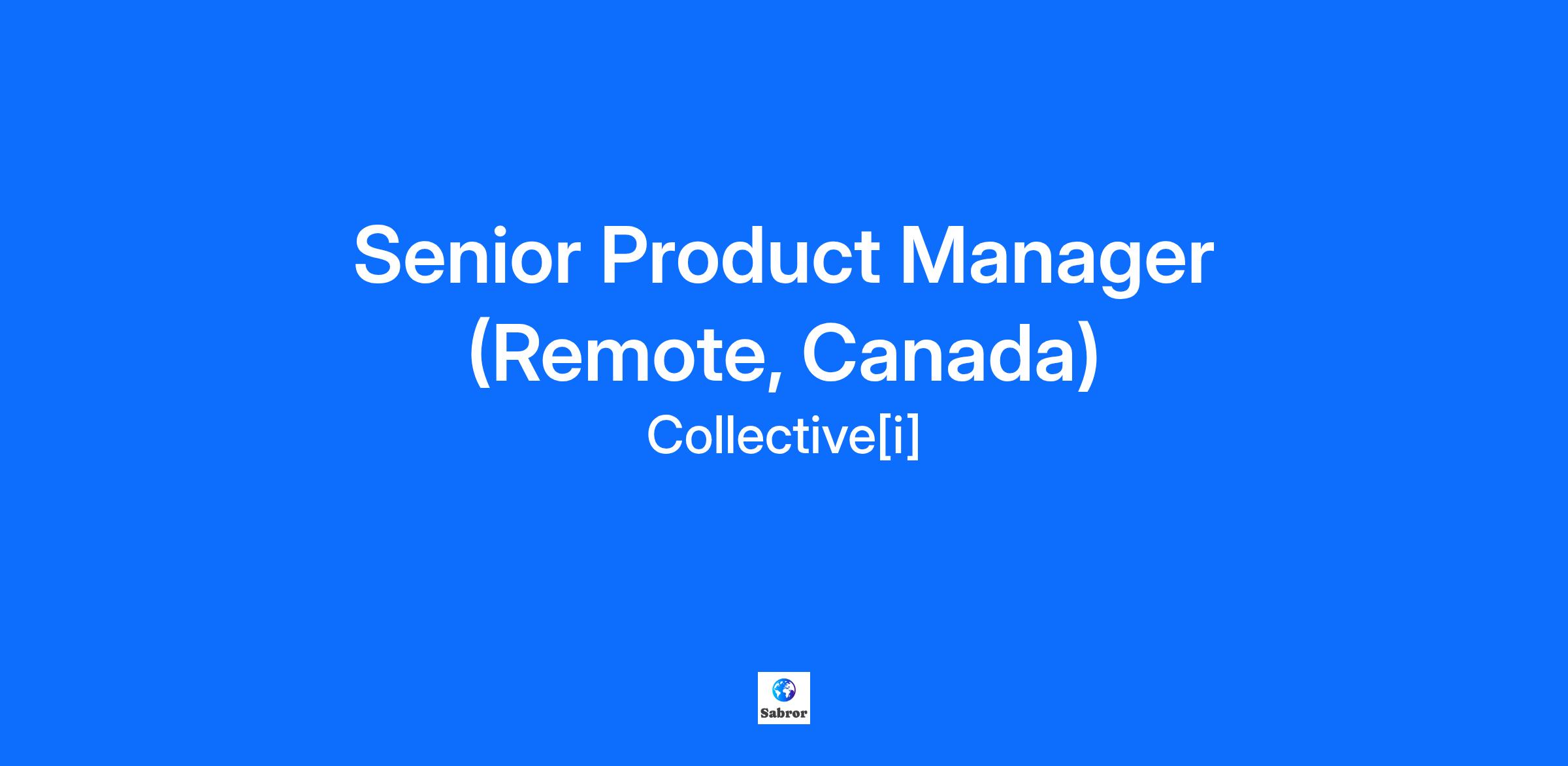 Senior Product Manager (Remote, Canada)

Collective[i]

Sabror